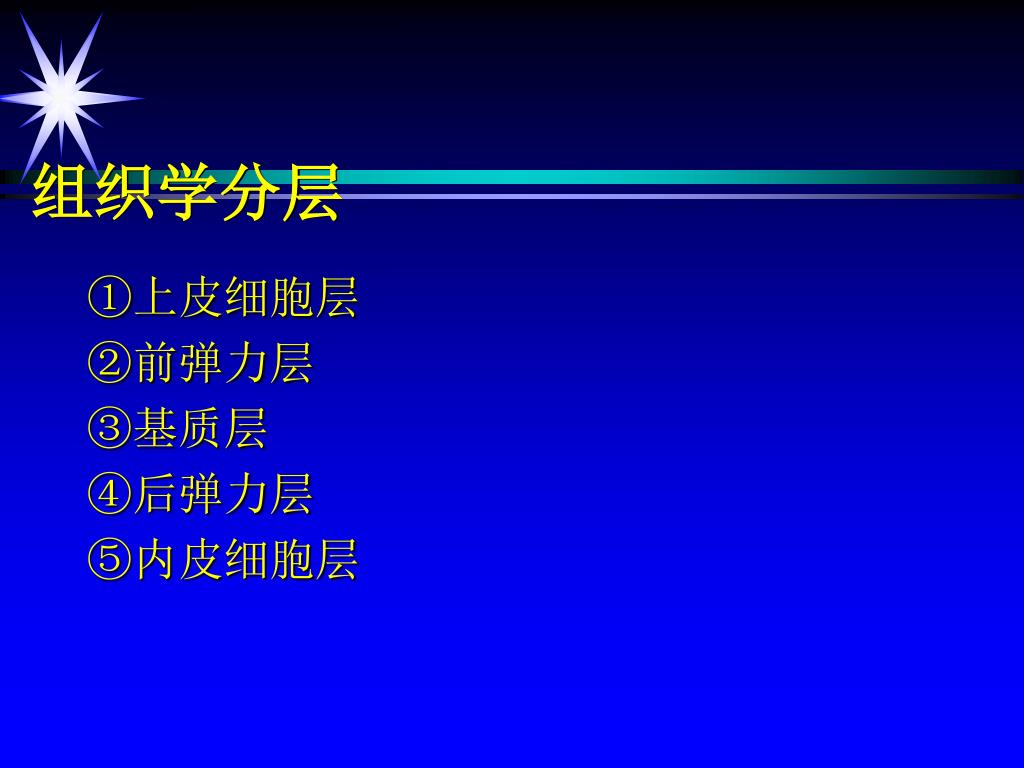 组织学分层

①上皮细胞层
②前弹力层
③基质层
④后弹力层
⑤内皮细胞层